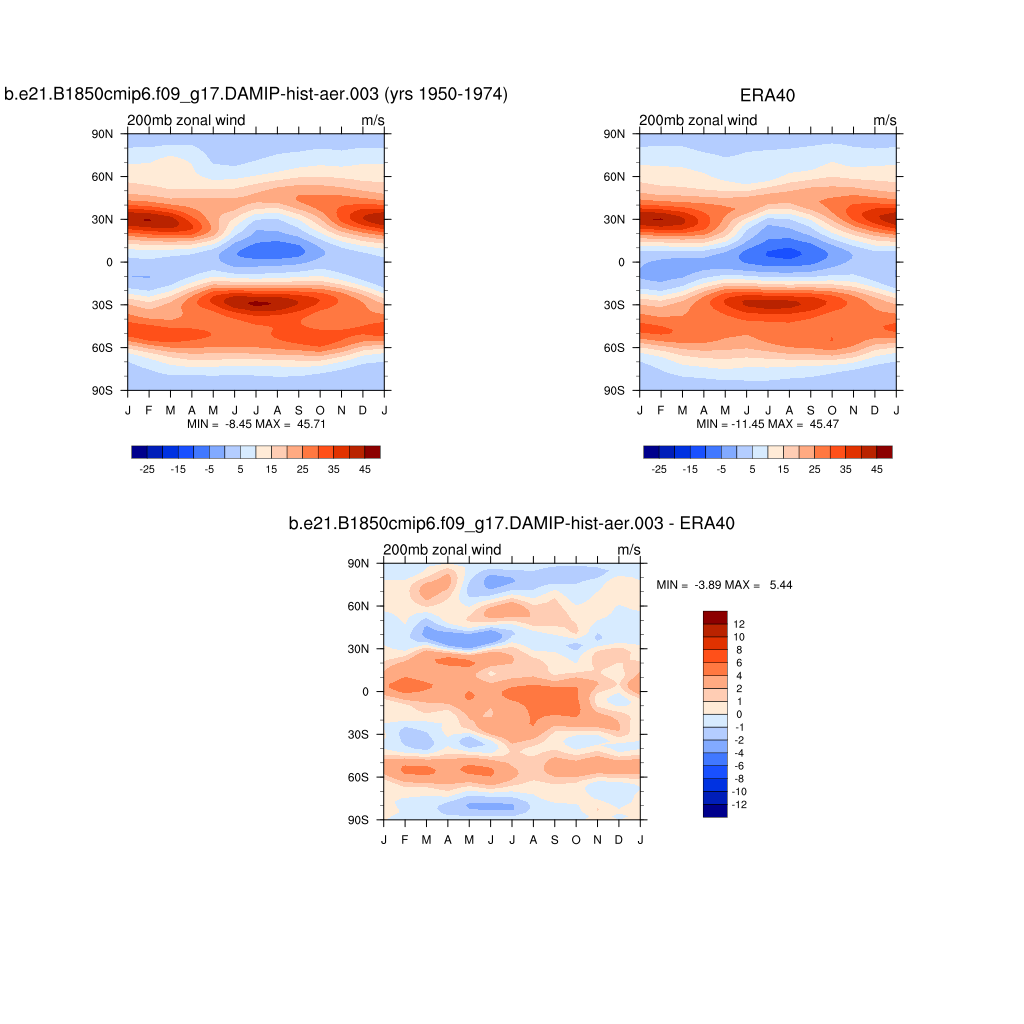 b.e21.B1850cmip6.f09_g17.DAMIP-hist-aer.003 (yrs 1950-1974)

200mb zonal wind m/s

90N
60N
30N
0
30S
60S
90S

J F M A M J J A S O N D J

MIN = -8.45 MAX = 45.71

-25 -15 -5 5 15 25 35 45

ERA40

200mb zonal wind m/s

90N
60N
30N
0
30S
60S
90S

J F M A M J J A S O N D J

MIN = -11.45 MAX = 45.47

-25 -15 -5 5 15 25 35 45

b.e21.B1850cmip6.f09_g17.DAMIP-hist-aer.003 - ERA40

200mb zonal wind m/s

90N
60N
30N
0
30S
60S
90S

J F M A M J J A S O N D J

MIN = -3.89 MAX = 5.44

12
10
8
6
4
2
1
0
-1
-2
-4
-6
-8
-10
-12